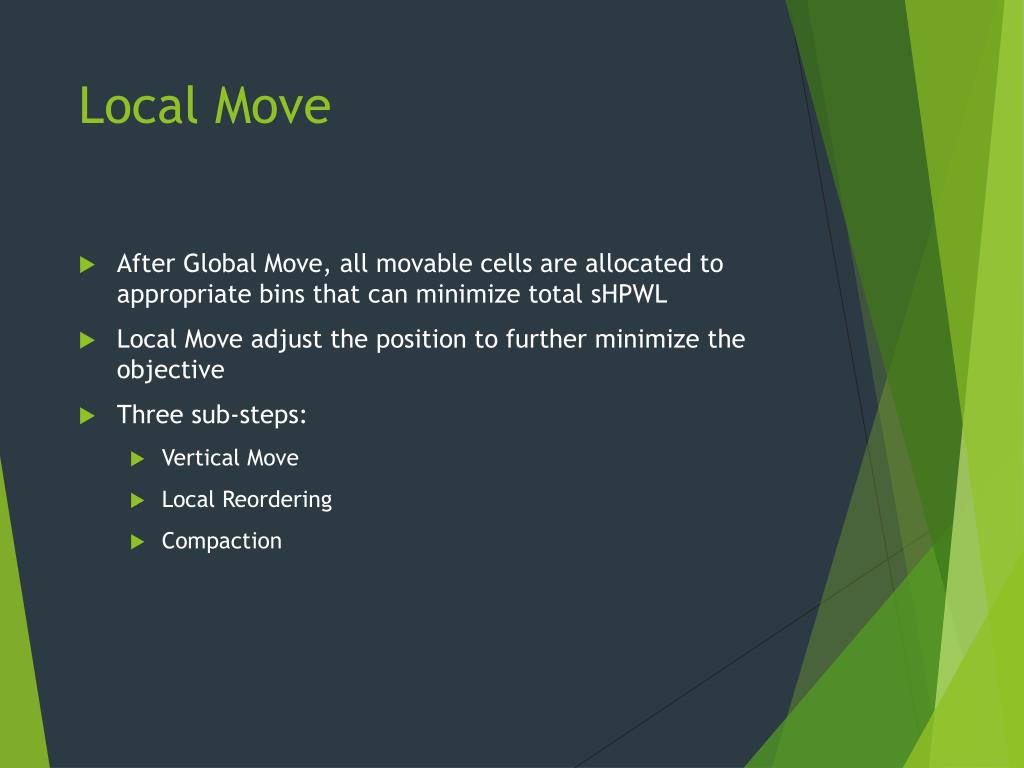 Local Move

After Global Move, all movable cells are allocated to appropriate bins that can minimize total sHPWL

Local Move adjust the position to further minimize the objective

Three sub-steps:

Vertical Move

Local Reordering

Compaction